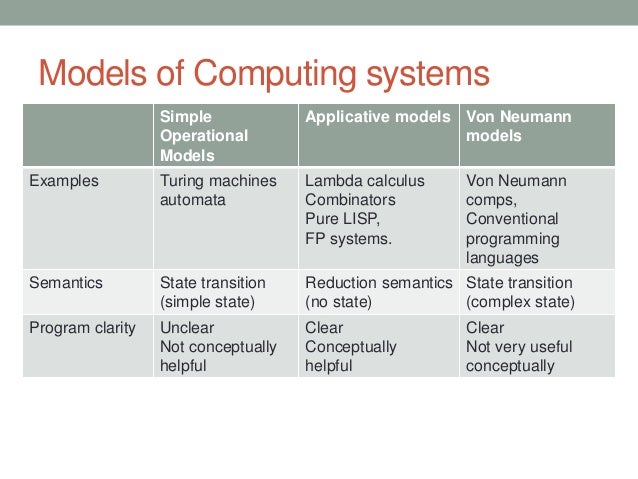 Models of Computing systems

| | Simple Operational Models | Applicative models | Von Neumann models |
|---|---|---|---|
| Examples | Turing machines automata | Lambda calculus Combinators Pure LISP, FP systems. | Von Neumann comps, Conventional programming languages |
| Semantics | State transition (simple state) | Reduction semantics (no state) | State transition (complex state) |
| Program clarity | Unclear Not conceptually helpful | Clear Conceptually helpful | Clear Not very useful conceptually |